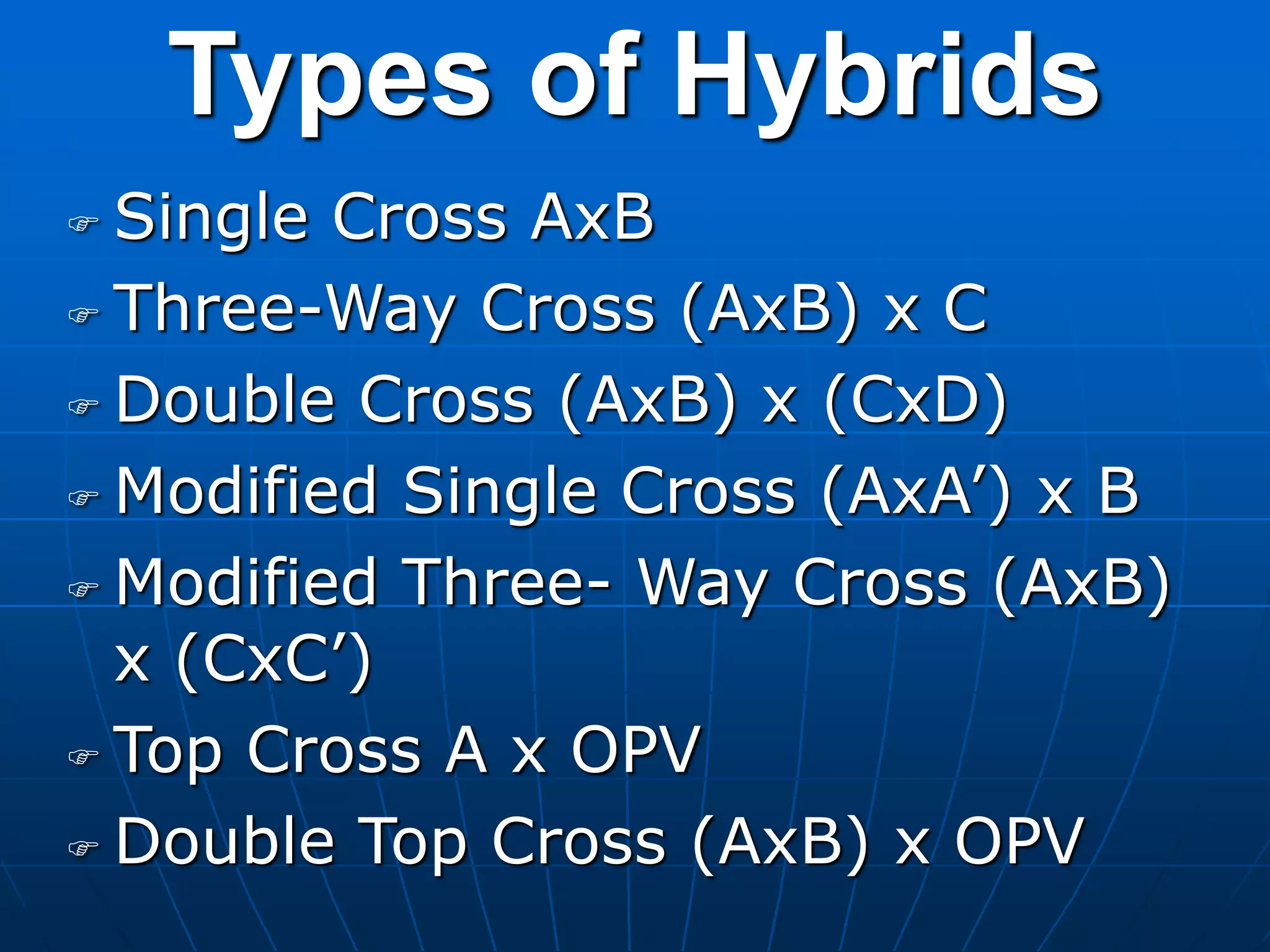 Types of Hybrids

☞ Single Cross AxB
☞ Three-Way Cross (AxB) x C
☞ Double Cross (AxB) x (CxD)
☞ Modified Single Cross (AxA’) x B
☞ Modified Three- Way Cross (AxB) x (CxC’)
☞ Top Cross A x OPV
☞ Double Top Cross (AxB) x OPV